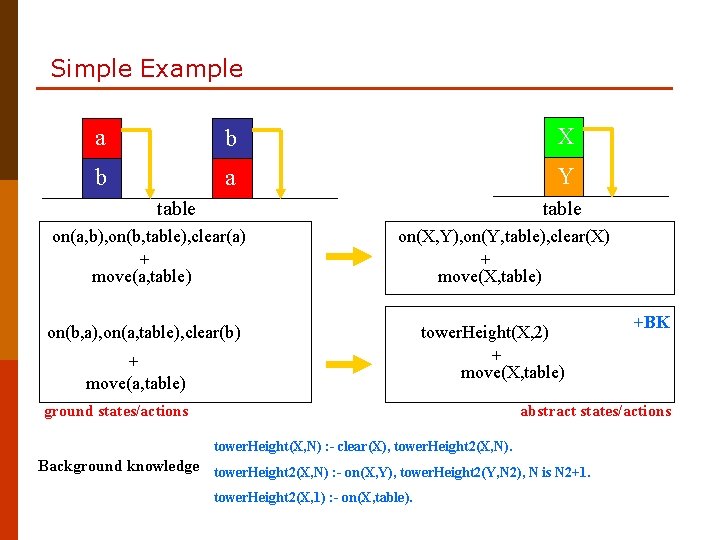 Simple Example

a
b
b
a
table

X
Y
table

on(a,b),on(b,table),clear(a)
+
move(a,table)

on(b,a),on(a,table),clear(b)
+
move(a,table)

on(X,Y),on(Y,table),clear(X)
+
move(X,table)

+BK
towerHeight(X,2)
+
move(X,table)

ground states/actions

abstract states/actions

Background knowledge

towerHeight(X,N) :- clear(X), towerHeight2(X,N).
towerHeight2(X,N) :- on(X,Y), towerHeight2(Y,N2), N is N2+1.
towerHeight2(X,1) :- on(X,table).